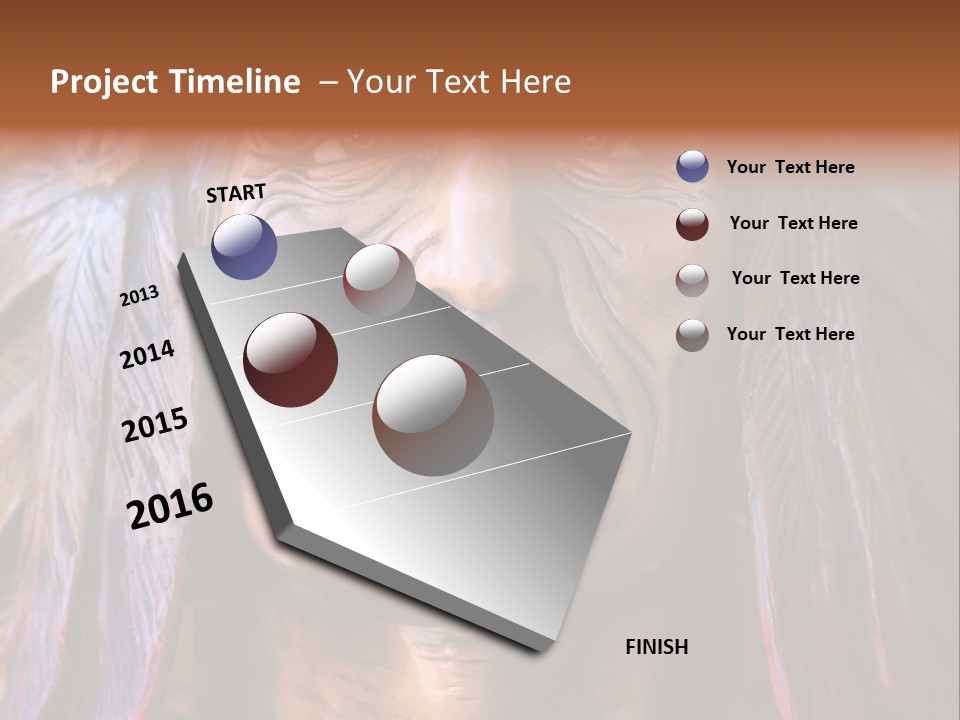 Project Timeline – Your Text Here

START

2013

2014

2015

2016

FINISH

Your Text Here

Your Text Here

Your Text Here

Your Text Here